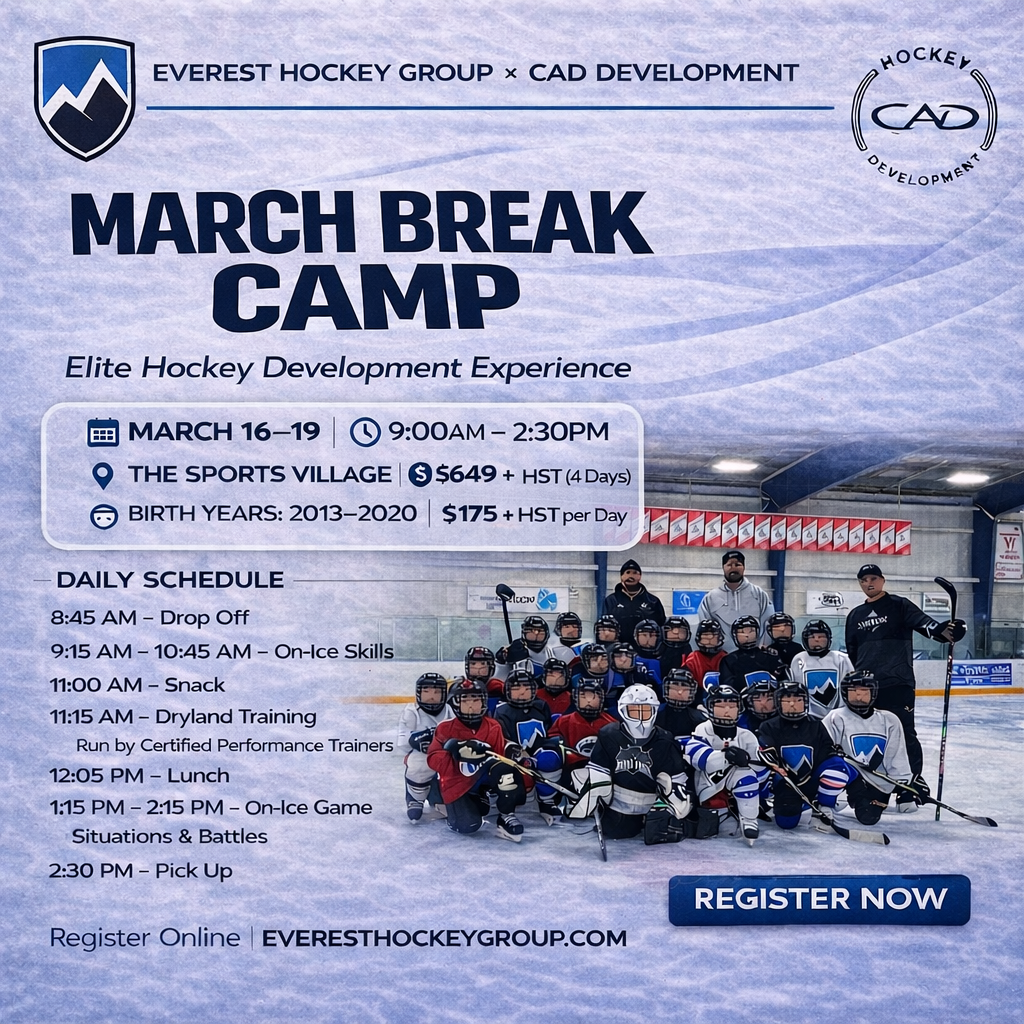 EVEREST HOCKEY GROUP × CAD DEVELOPMENT

HOCKEY CAD DEVELOPMENT

MARCH BREAK CAMP

Elite Hockey Development Experience

MARCH 16–19 | 9:00AM – 2:30PM

THE SPORTS VILLAGE | $649 + HST (4 Days)

BIRTH YEARS: 2013–2020 | $175 + HST per Day

DAILY SCHEDULE

8:45 AM – Drop Off

9:15 AM – 10:45 AM – On-Ice Skills

11:00 AM – Snack

11:15 AM – Dryland Training
Run by Certified Performance Trainers

12:05 PM – Lunch

1:15 PM – 2:15 PM – On-Ice Game Situations & Battles

2:30 PM – Pick Up

REGISTER NOW

Register Online | EVERESTHOCKEYGROUP.COM